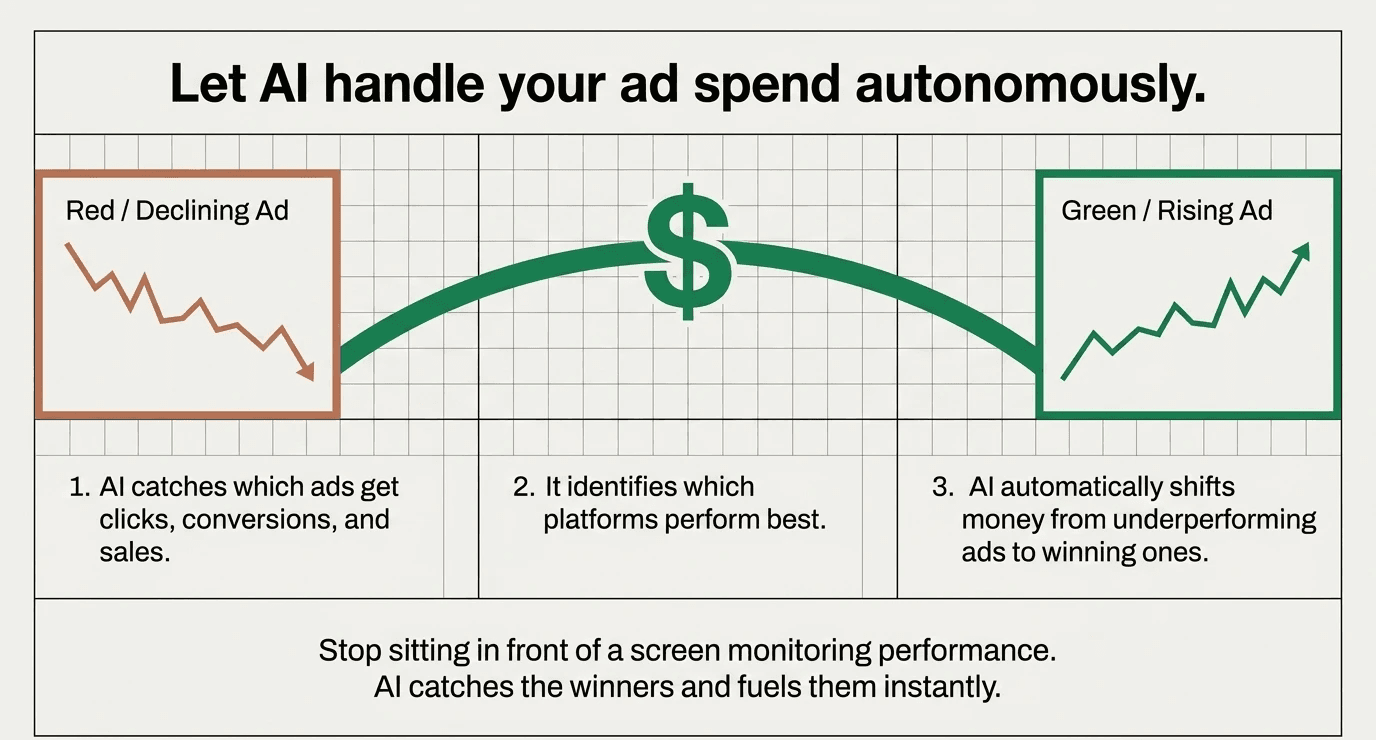 Let AI handle your ad spend autonomously.

Red / Declining Ad

$

Green / Rising Ad

1. AI catches which ads get clicks, conversions, and sales.

2. It identifies which platforms perform best.

3. AI automatically shifts money from underperforming ads to winning ones.

Stop sitting in front of a screen monitoring performance.
AI catches the winners and fuels them instantly.